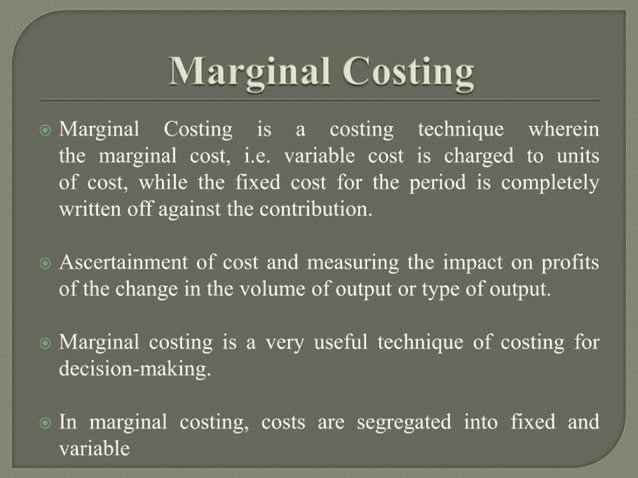 Marginal Costing

Marginal Costing is a costing technique wherein the marginal cost, i.e. variable cost is charged to units of cost, while the fixed cost for the period is completely written off against the contribution.

Ascertainment of cost and measuring the impact on profits of the change in the volume of output or type of output.

Marginal costing is a very useful technique of costing for decision-making.

In marginal costing, costs are segregated into fixed and variable